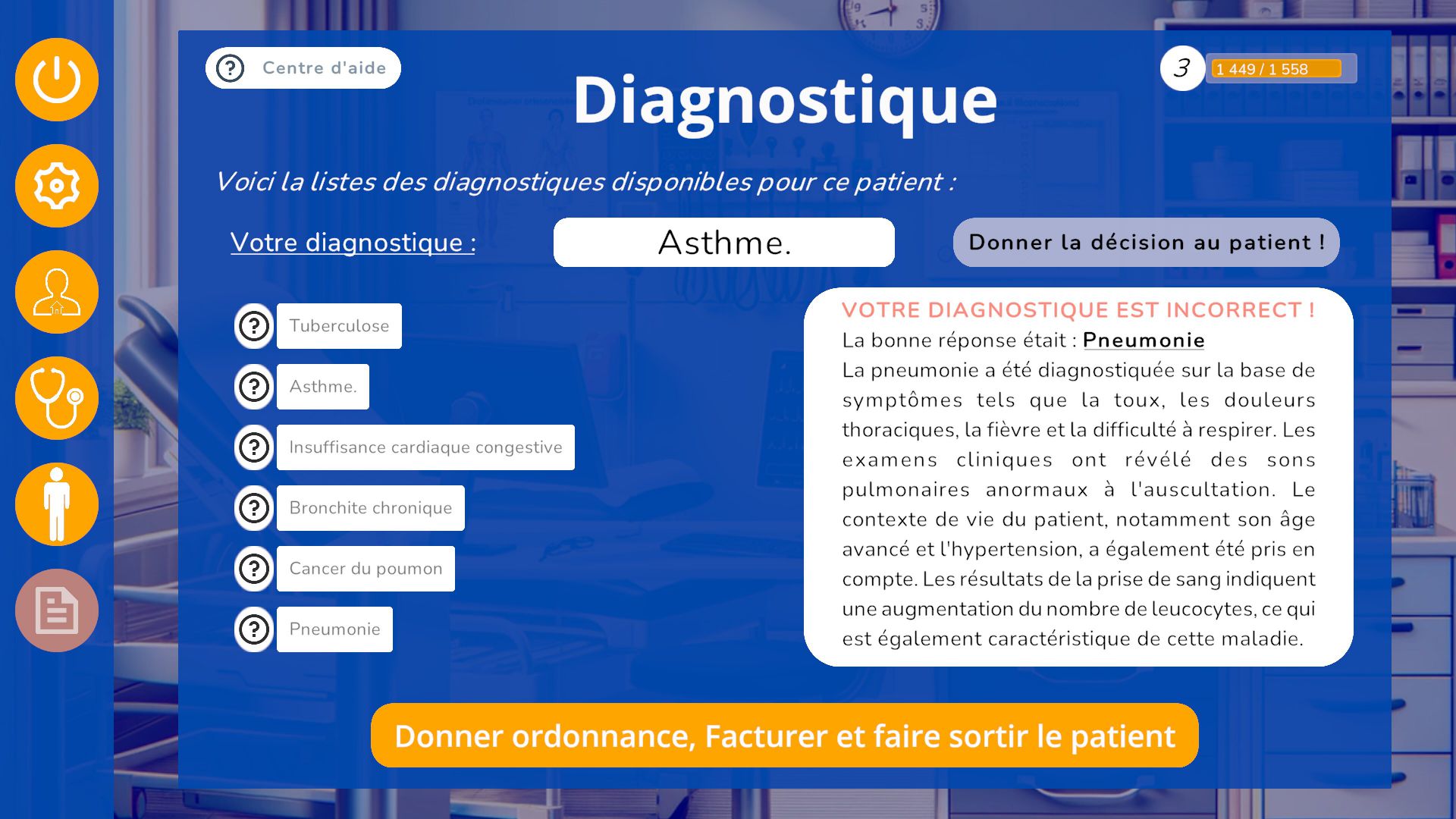 Centre d'aide

Diagnostique

3 1 449 / 1 558

Voici la listes des diagnostiques disponibles pour ce patient :

Votre diagnostique :

Asthme.

Donner la décision au patient !

Tuberculose

Asthme.

Insuffisance cardiaque congestive

Bronchite chronique

Cancer du poumon

Pneumonie

VOTRE DIAGNOSTIQUE EST INCORRECT !

La bonne réponse était : Pneumonie

La pneumonie a été diagnostiquée sur la base de symptômes tels que la toux, les douleurs thoraciques, la fièvre et la difficulté à respirer. Les examens cliniques ont révélé des sons pulmonaires anormaux à l'auscultation. Le contexte de vie du patient, notamment son âge avancé et l'hypertension, a également été pris en compte. Les résultats de la prise de sang indiquent une augmentation du nombre de leucocytes, ce qui est également caractéristique de cette maladie.

Donner ordonnance, Facturer et faire sortir le patient